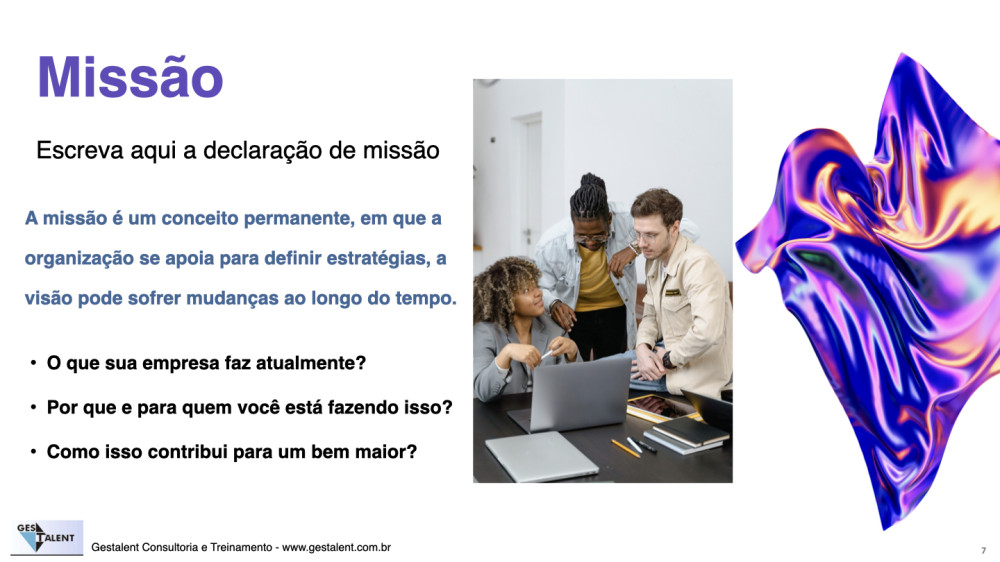 Missão

Escreva aqui a declaração de missão

A missão é um conceito permanente, em que a organização se apoia para definir estratégias, a visão pode sofrer mudanças ao longo do tempo.

• O que sua empresa faz atualmente?

• Por que e para quem você está fazendo isso?

• Como isso contribui para um bem maior?

GES TALENT

Gestalent Consultoria e Treinamento - www.gestalent.com.br

7